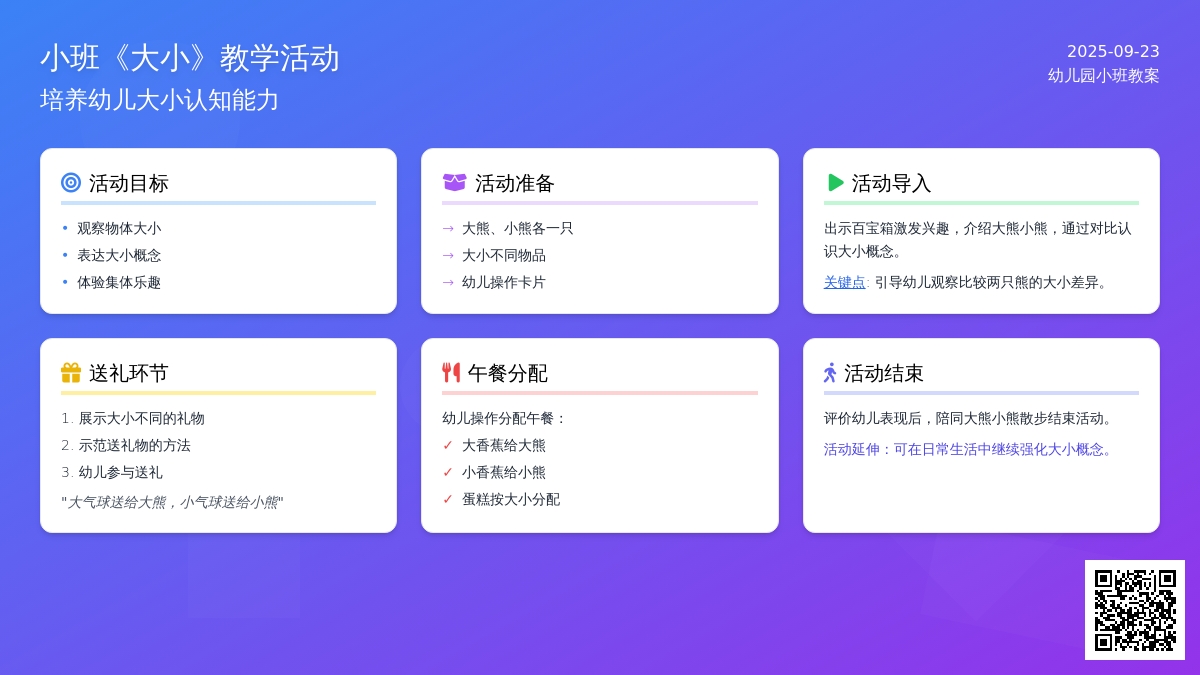 小班《大小》教学活动
培养幼儿大小认知能力

2025-09-23
幼儿园小班教案

活动目标
• 观察物体大小
• 表达大小概念
• 体验集体乐趣

活动准备
→ 大熊、小熊各一只
→ 大小不同物品
→ 幼儿操作卡片

活动导入
出示百宝箱激发兴趣，介绍大熊小熊，通过对比认识大小概念。
关键点: 引导幼儿观察比较两只熊的大小差异。

送礼环节
1. 展示大小不同的礼物
2. 示范送礼物的方法
3. 幼儿参与送礼
"大气球送给大熊，小气球送给小熊"

午餐分配
幼儿操作分配午餐：
✓ 大香蕉给大熊
✓ 小香蕉给小熊
✓ 蛋糕按大小分配

活动结束
评价幼儿表现后，陪同大熊小熊散步结束活动。
活动延伸：可在日常生活中继续强化大小概念。